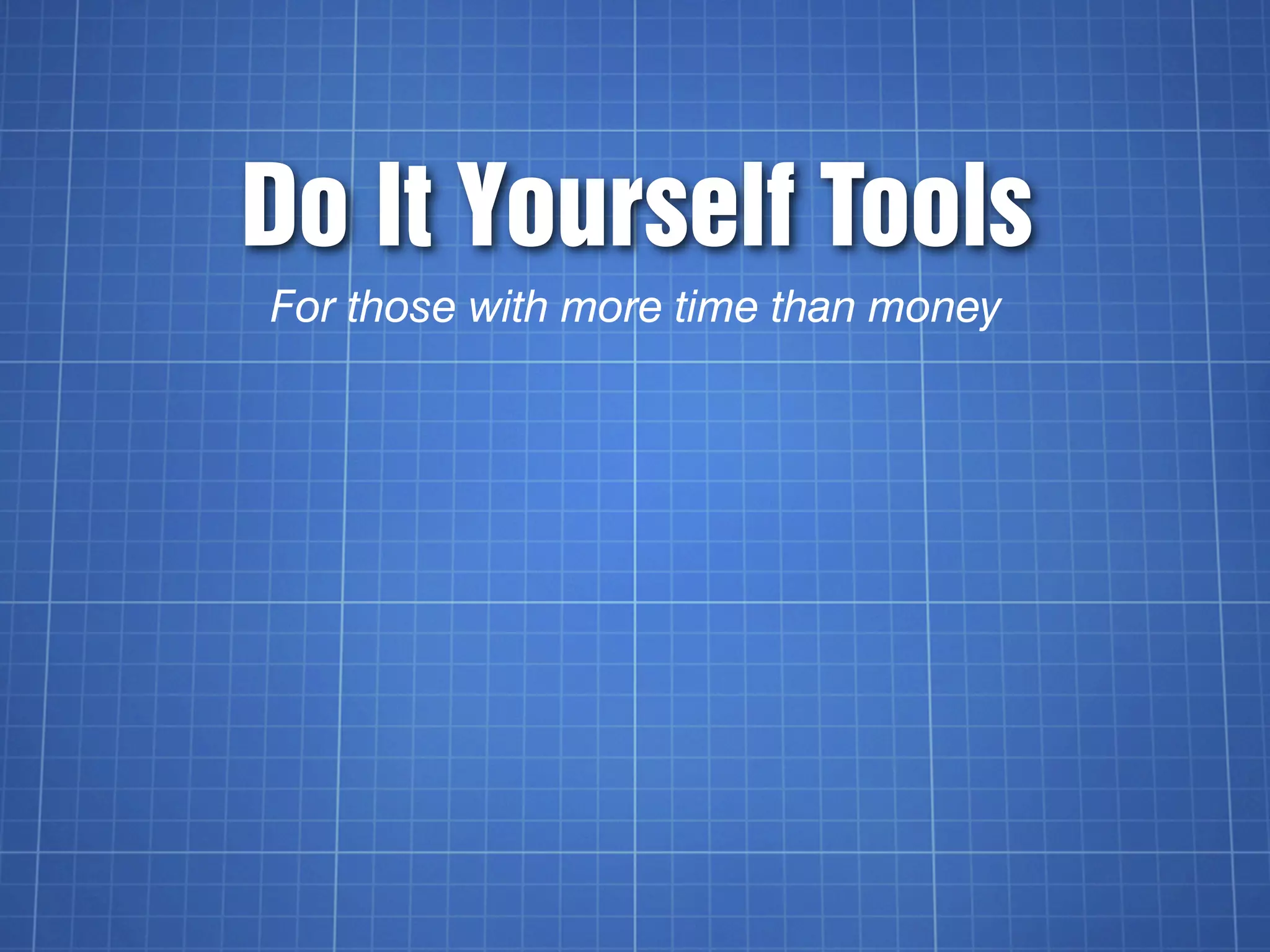 Do It Yourself Tools

For those with more time than money